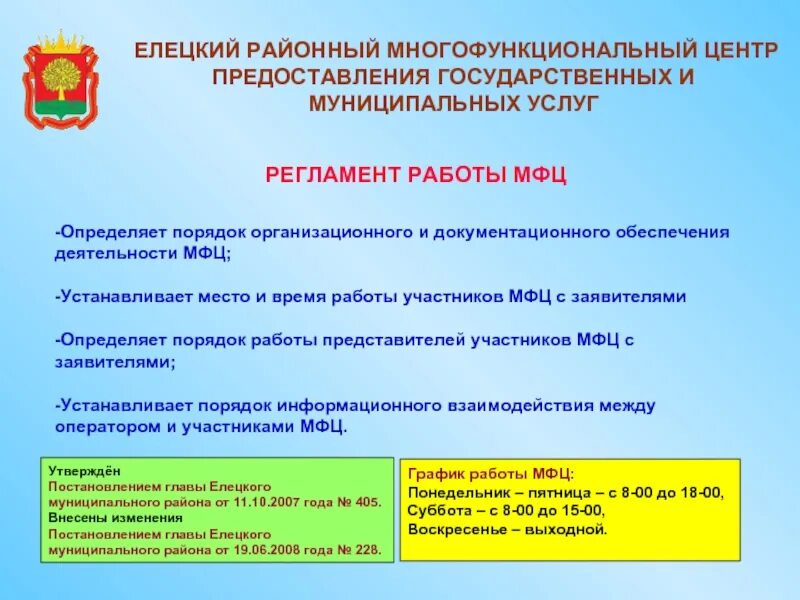 ЕЛЕЦКИЙ РАЙОННЫЙ МНОГОФУНКЦИОНАЛЬНЫЙ ЦЕНТР ПРЕДОСТАВЛЕНИЯ ГОСУДАРСТВЕННЫХ И МУНИЦИПАЛЬНЫХ УСЛУГ

РЕГЛАМЕНТ РАБОТЫ МФЦ

-Определяет порядок организационного и документационного обеспечения деятельности МФЦ;

-Устанавливает место и время работы участников МФЦ с заявителями

-Определяет порядок работы представителей участников МФЦ с заявителями;

-Устанавливает порядок информационного взаимодействия между оператором и участниками МФЦ.

Утверждён
Постановлением главы Елецкого муниципального района от 11.10.2007 года № 405.
Внесены изменения
Постановлением главы Елецкого муниципального района от 19.06.2008 года № 228.

График работы МФЦ:
Понедельник – пятница – с 8-00 до 18-00,
Суббота – с 8-00 до 15-00,
Воскресенье – выходной.